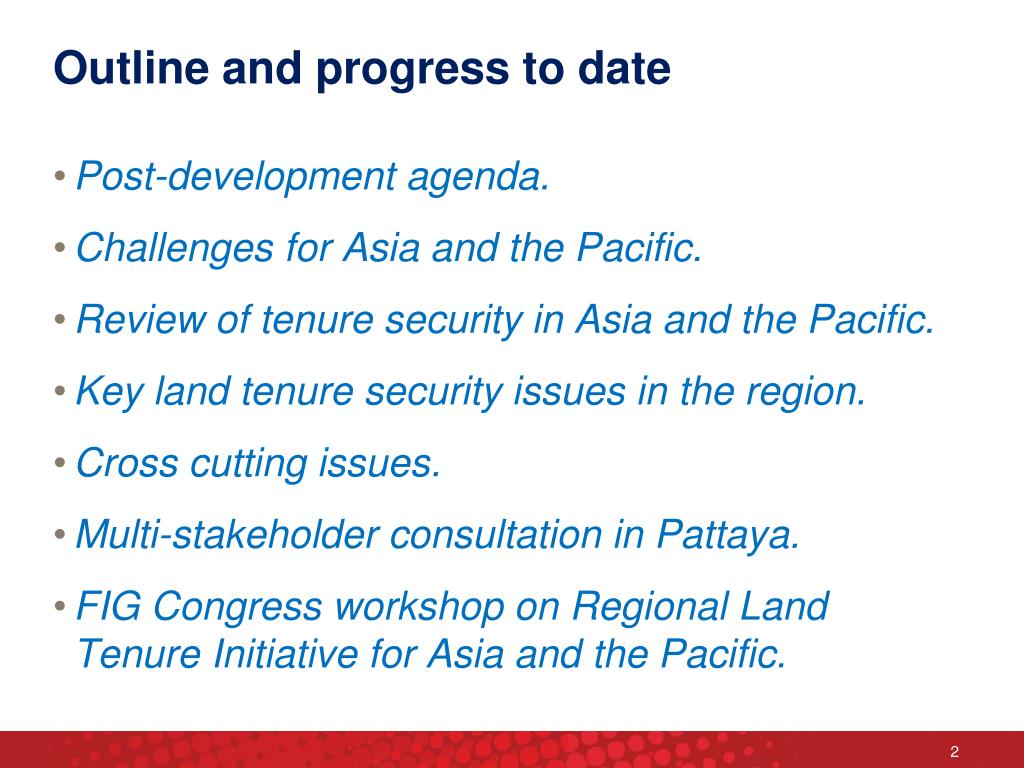 Outline and progress to date

• Post-development agenda.

• Challenges for Asia and the Pacific.

• Review of tenure security in Asia and the Pacific.

• Key land tenure security issues in the region.

• Cross cutting issues.

• Multi-stakeholder consultation in Pattaya.

• FIG Congress workshop on Regional Land Tenure Initiative for Asia and the Pacific.

2